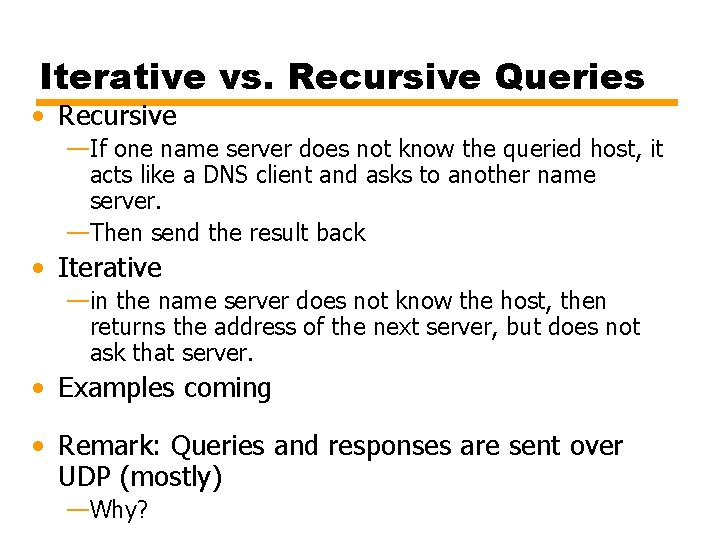 Iterative vs. Recursive Queries

• Recursive

—If one name server does not know the queried host, it acts like a DNS client and asks to another name server.

—Then send the result back

• Iterative

—in the name server does not know the host, then returns the address of the next server, but does not ask that server.

• Examples coming

• Remark: Queries and responses are sent over UDP (mostly)

—Why?